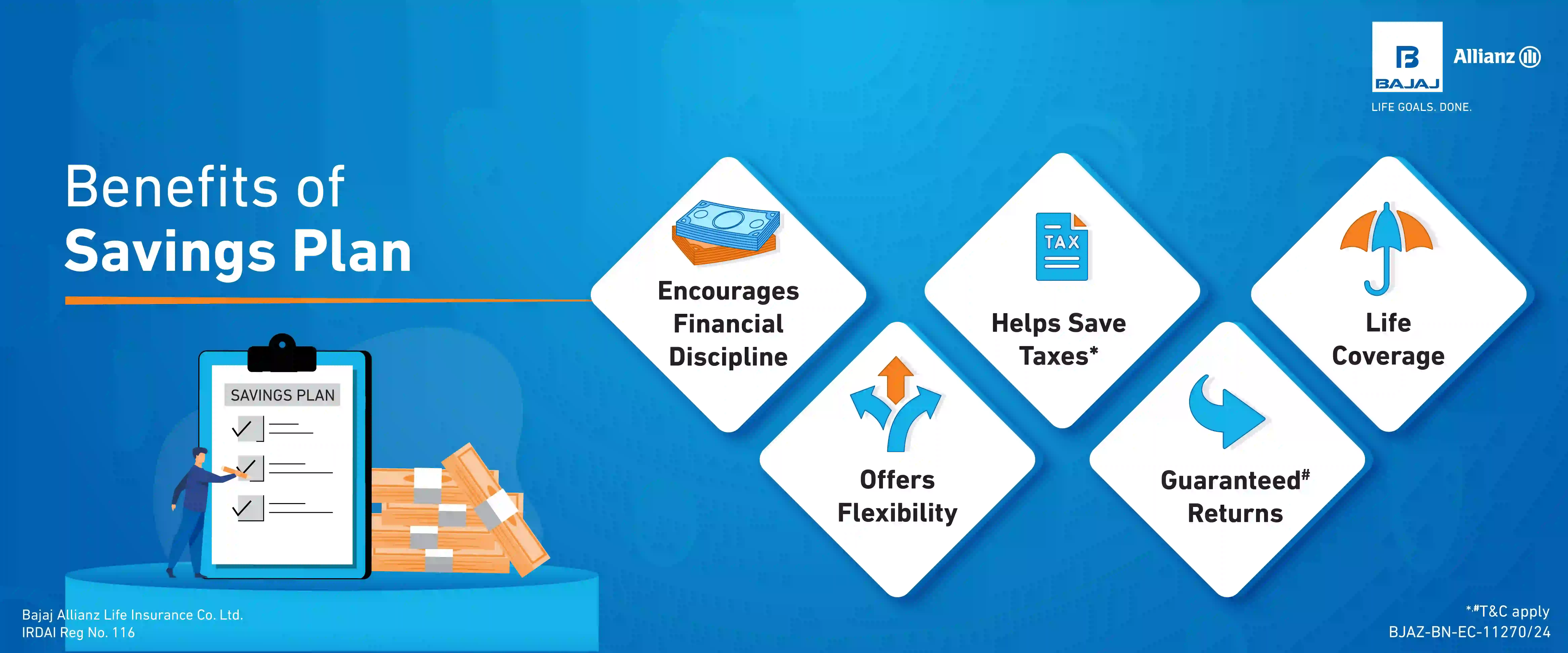 BAJAJ
Allianz
LIFE GOALS. DONE.

Benefits of
Savings Plan

SAVINGS PLAN

Encourages Financial Discipline

TAX

Helps Save Taxes*

Life Coverage

Offers Flexibility

Guaranteed# Returns

Bajaj Allianz Life Insurance Co. Ltd.
IRDAI Reg No. 116

*#T&C apply
BJAZ-BN-EC-11270/24